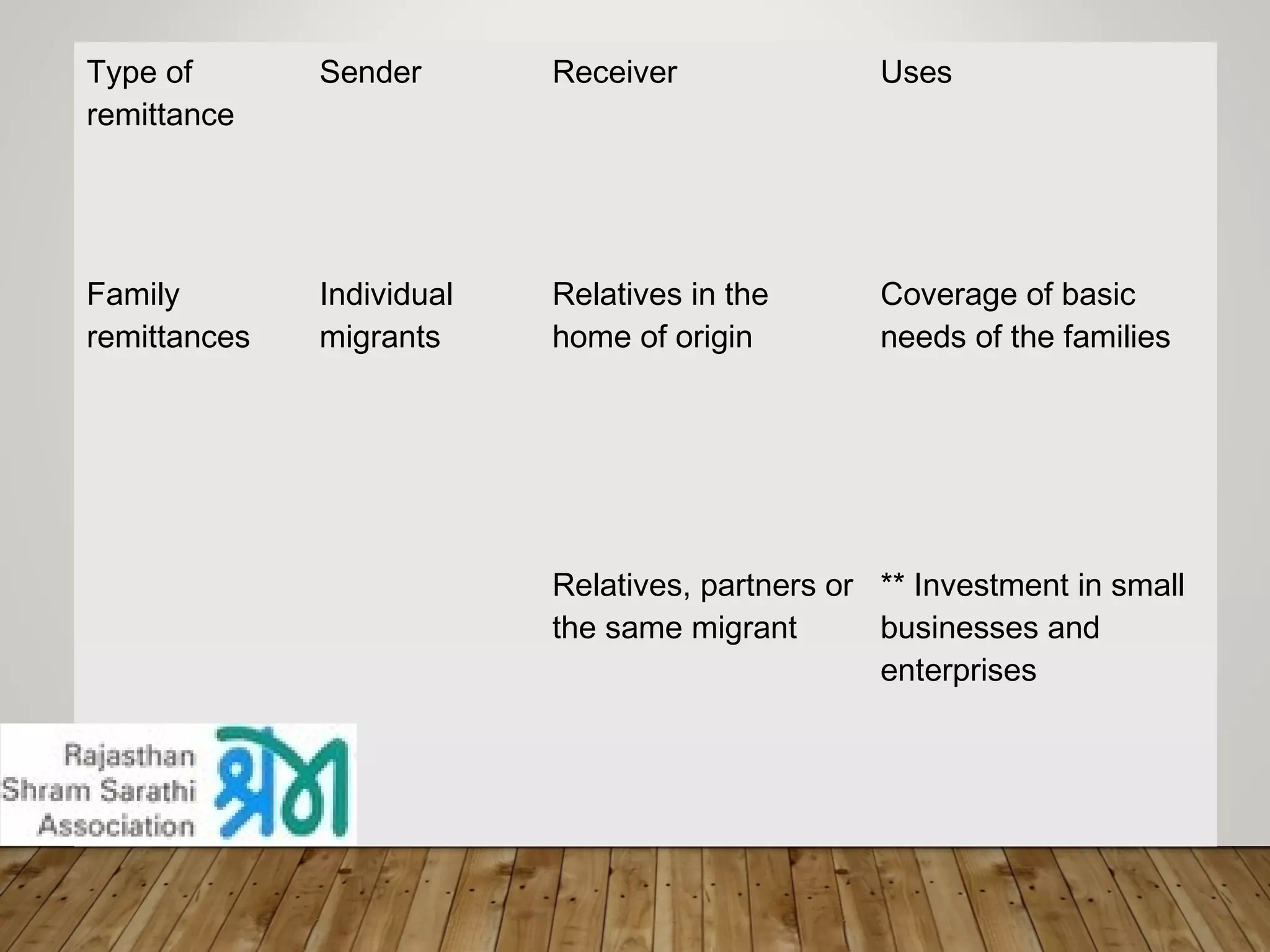 | Type of remittance | Sender | Receiver | Uses |
|---|---|---|---|
| Family remittances | Individual migrants | Relatives in the home of origin | Coverage of basic needs of the families |
| | | Relatives, partners or the same migrant | ** Investment in small businesses and enterprises |

Rajasthan Shram Sarathi Association श्रम